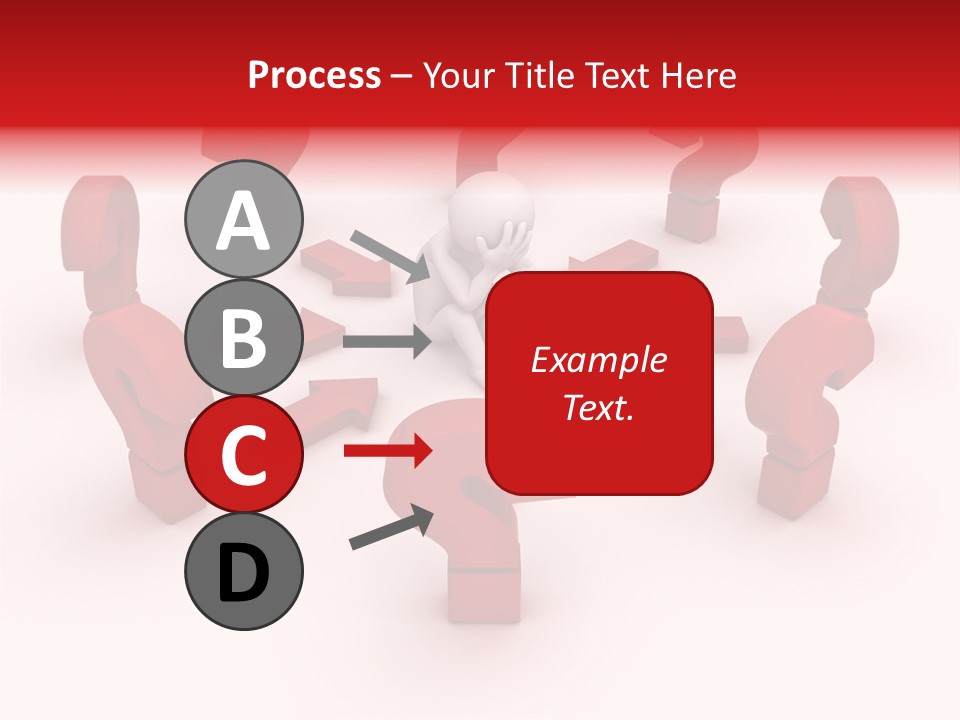 Process – Your Title Text Here

A

B

C

D

Example Text.